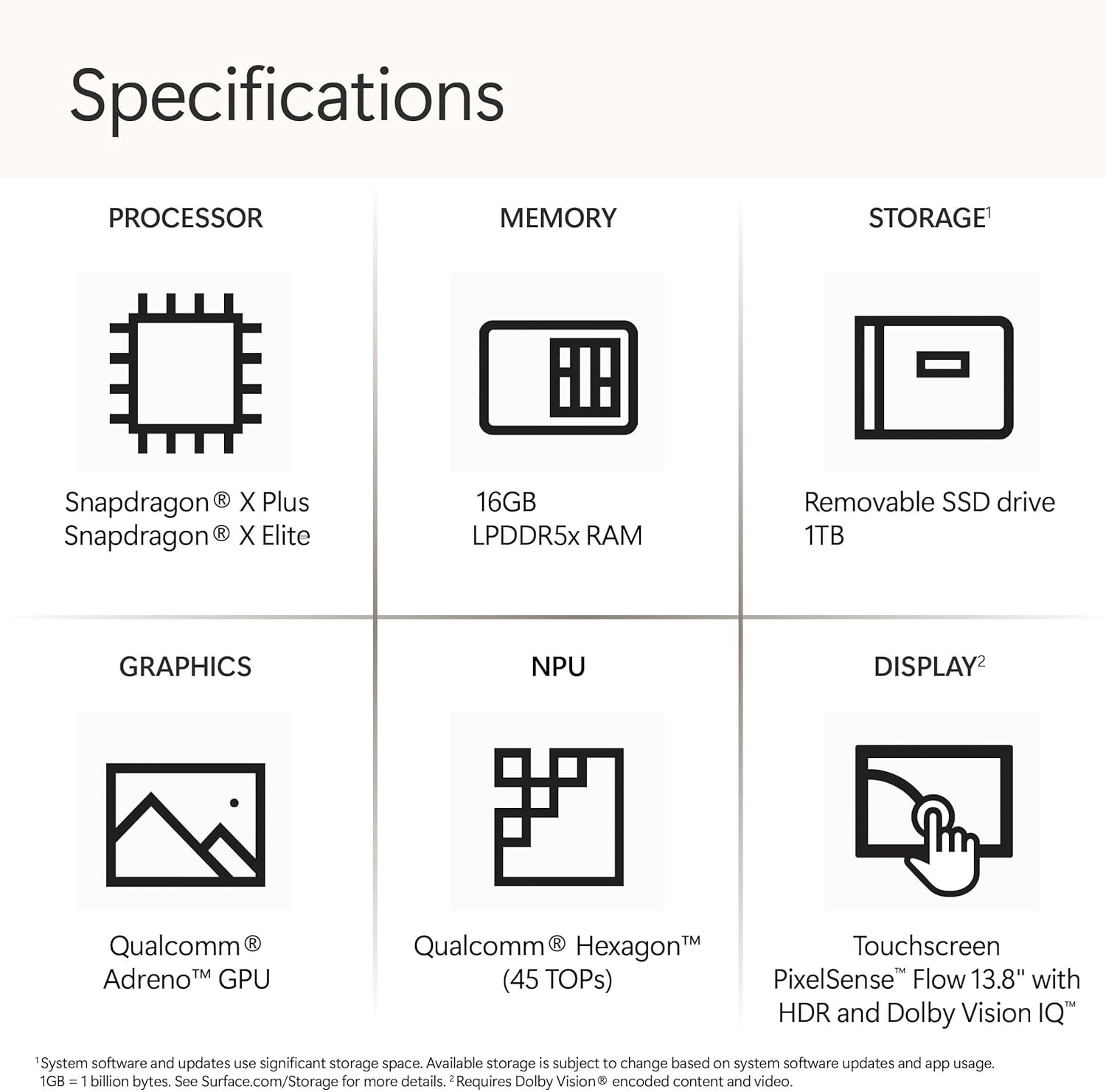 Specifications

PROCESSOR

Snapdragon® X Plus
Snapdragon® X Elite

MEMORY

16GB
LPDDR5x RAM

STORAGE$^1$

Removable SSD drive
1TB

GRAPHICS

Qualcomm®
Adreno™ GPU

NPU

Qualcomm® Hexagon™
(45 TOPs)

DISPLAY$^2$

Touchscreen
PixelSense™ Flow 13.8" with HDR and Dolby Vision IQ™

$^1$System software and updates use significant storage space. Available storage is subject to change based on system software updates and app usage. 1GB = 1 billion bytes. See Surface.com/Storage for more details. $^2$Requires Dolby Vision® encoded content and video.